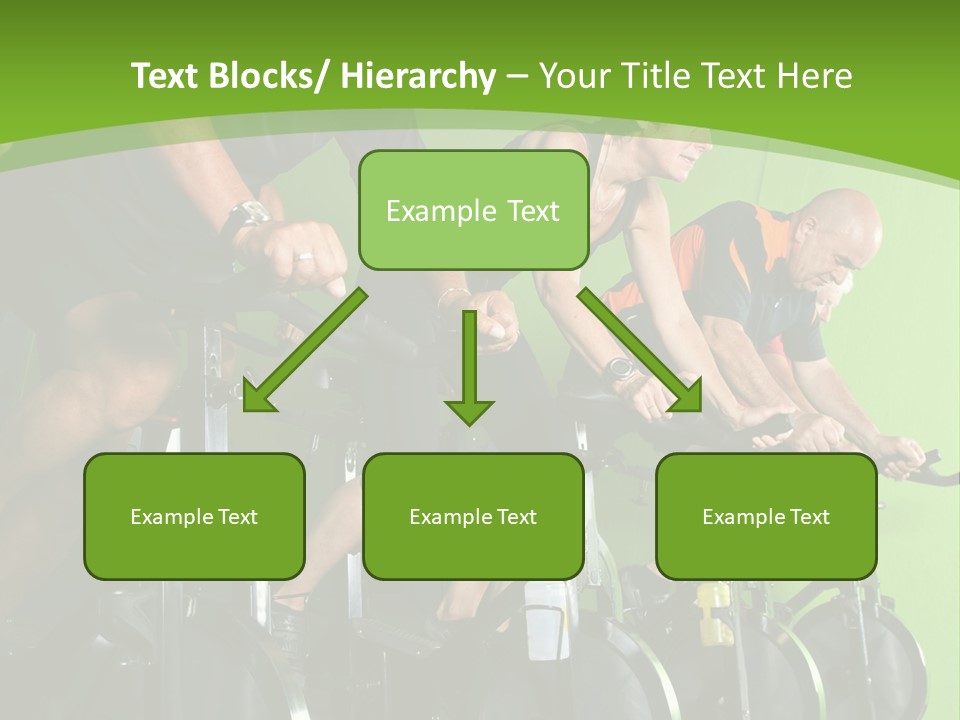 Text Blocks/ Hierarchy – Your Title Text Here

Example Text

Example Text

Example Text

Example Text